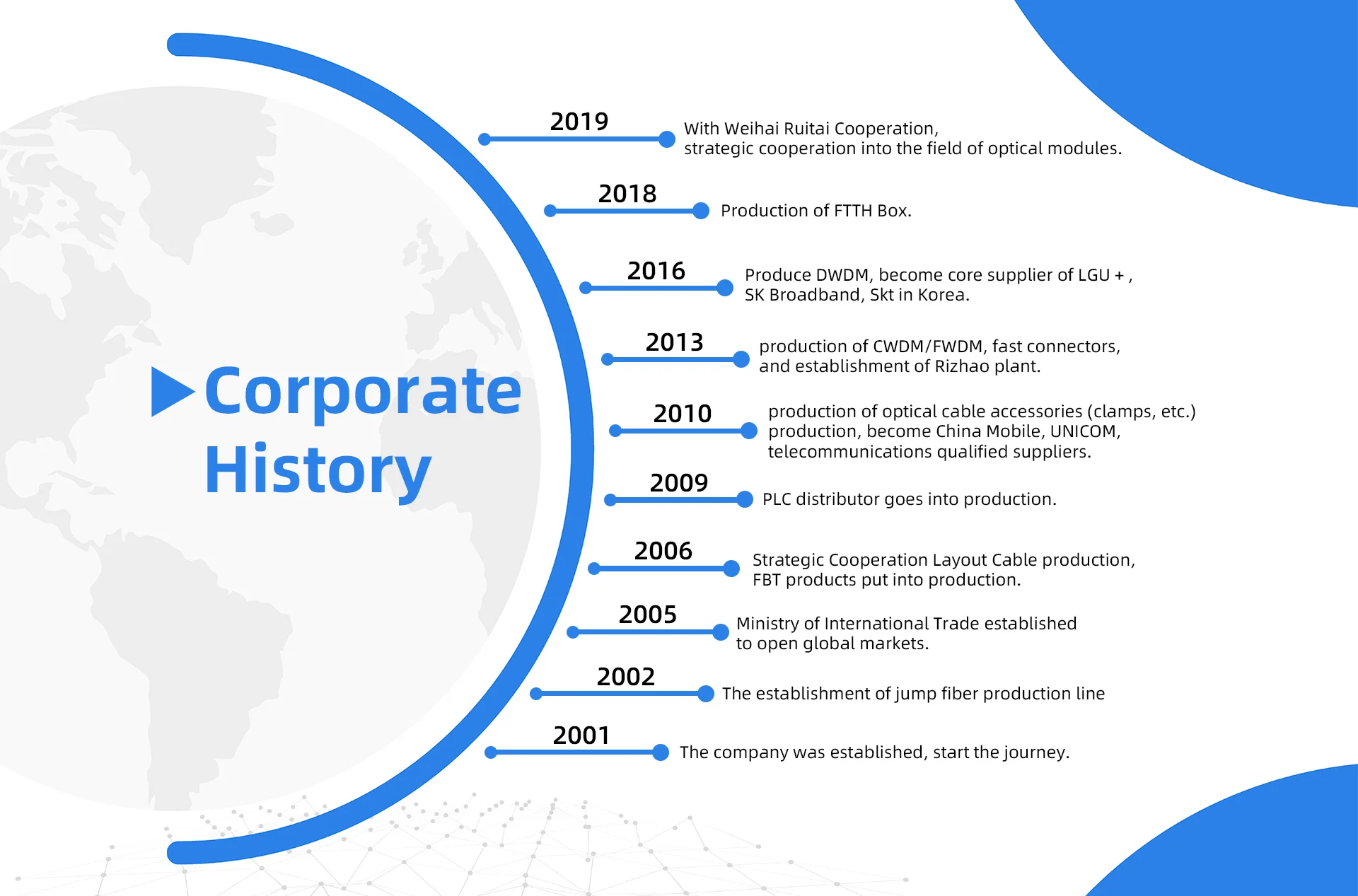 Corporate History

2019
With Weihai Ruitai Cooperation, strategic cooperation into the field of optical modules.

2018
Production of FTTH Box.

2016
Produce DWDM, become core supplier of LGU + , SK Broadband, Skt in Korea.

2013
production of CWDM/FWDM, fast connectors, and establishment of Rizhao plant.

2010
production of optical cable accessories (clamps, etc.) production, become China Mobile, UNICOM, telecommunications qualified suppliers.

2009
PLC distributor goes into production.

2006
Strategic Cooperation Layout Cable production, FBT products put into production.

2005
Ministry of International Trade established to open global markets.

2002
The establishment of jump fiber production line

2001
The company was established, start the journey.